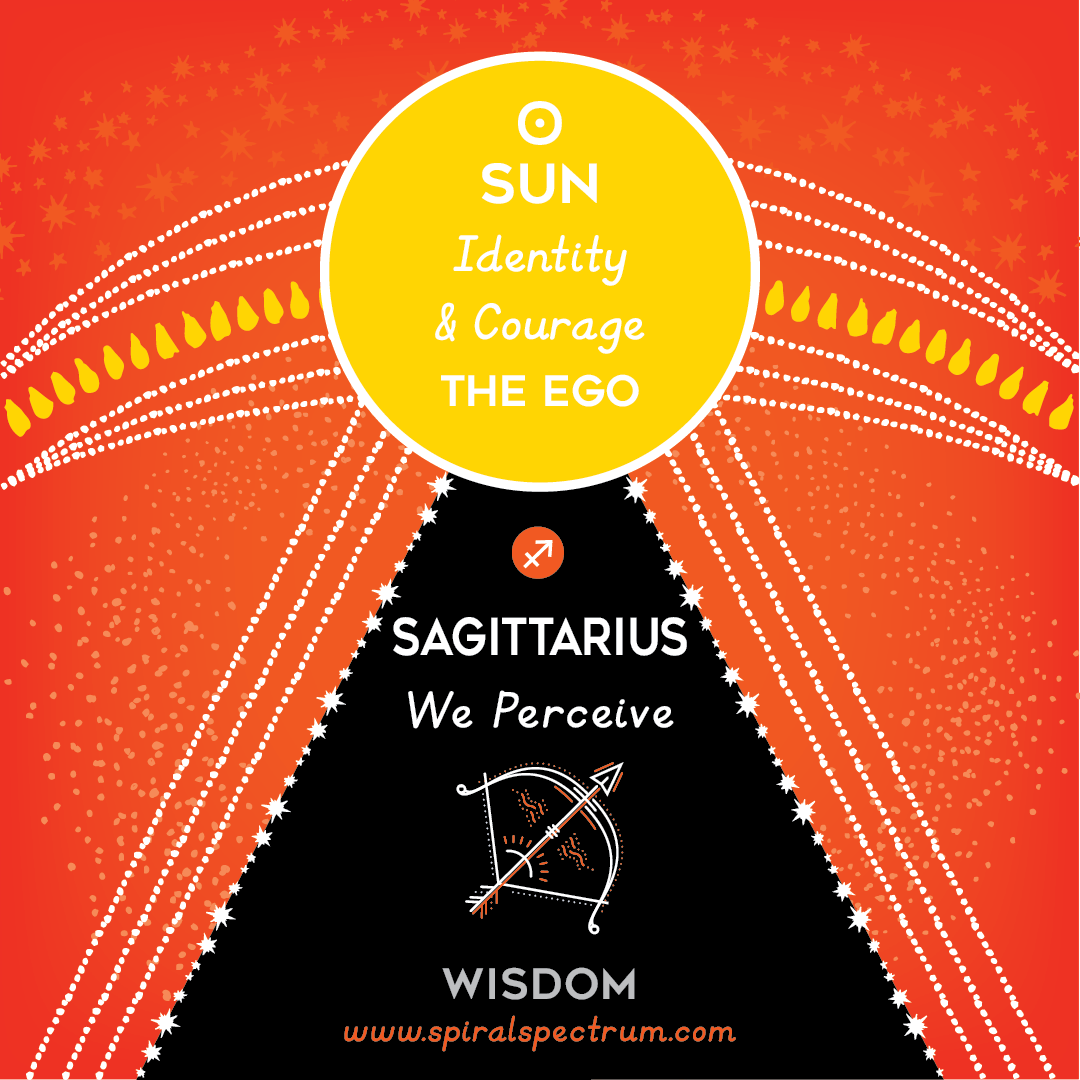 SUN
Identity & Courage
THE EGO

SAGITTARIUS
We Perceive

WISDOM
www.spiralspectrum.com